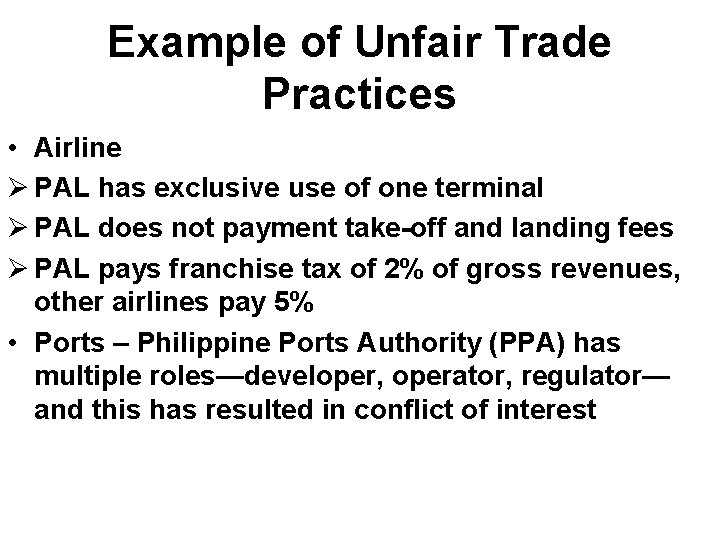 Example of Unfair Trade Practices

• Airline

➢ PAL has exclusive use of one terminal

➢ PAL does not payment take-off and landing fees

➢ PAL pays franchise tax of 2% of gross revenues, other airlines pay 5%

• Ports – Philippine Ports Authority (PPA) has multiple roles—developer, operator, regulator—and this has resulted in conflict of interest